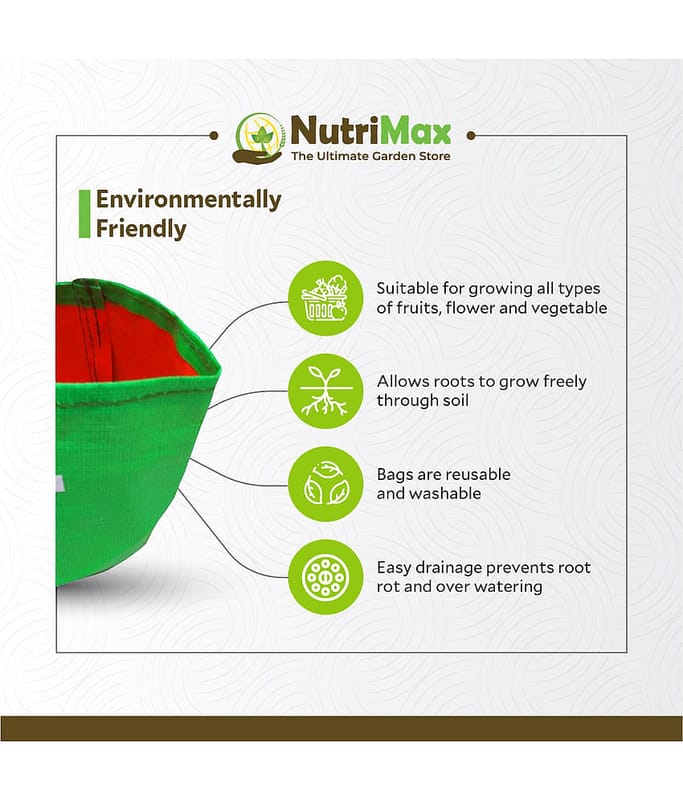 NutriMax
The Ultimate Garden Store

Environmentally Friendly

Suitable for growing all types of fruits, flower and vegetable

Allows roots to grow freely through soil

Bags are reusable and washable

Easy drainage prevents root rot and over watering